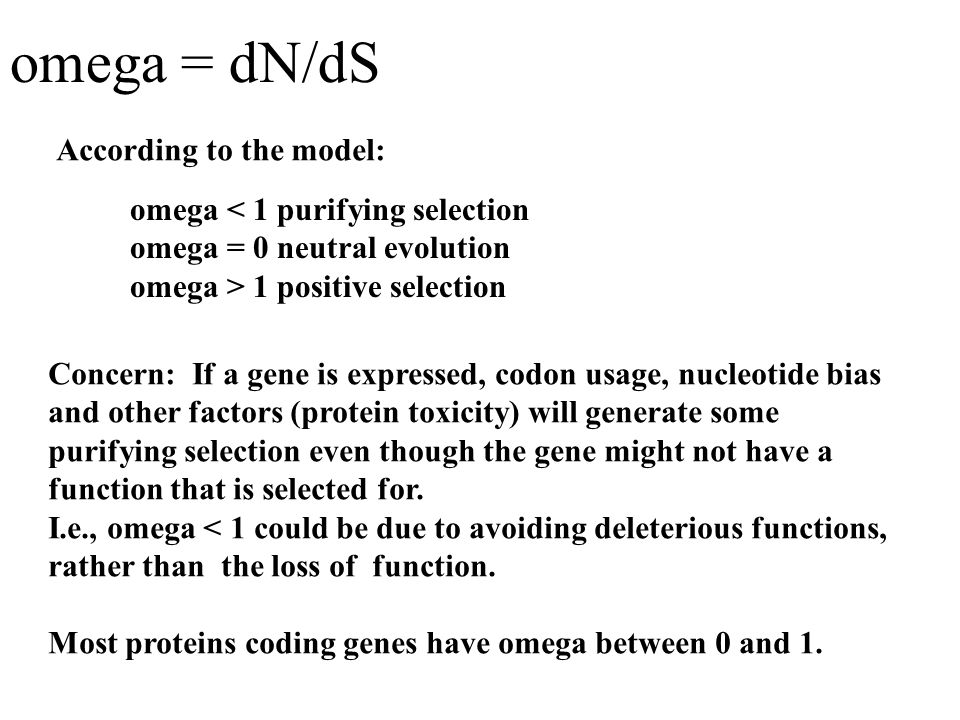 omega = dN/dS

According to the model:

omega < 1 purifying selection
omega = 0 neutral evolution
omega > 1 positive selection

Concern: If a gene is expressed, codon usage, nucleotide bias and other factors (protein toxicity) will generate some purifying selection even though the gene might not have a function that is selected for.
I.e., omega < 1 could be due to avoiding deleterious functions, rather than the loss of function.

Most proteins coding genes have omega between 0 and 1.